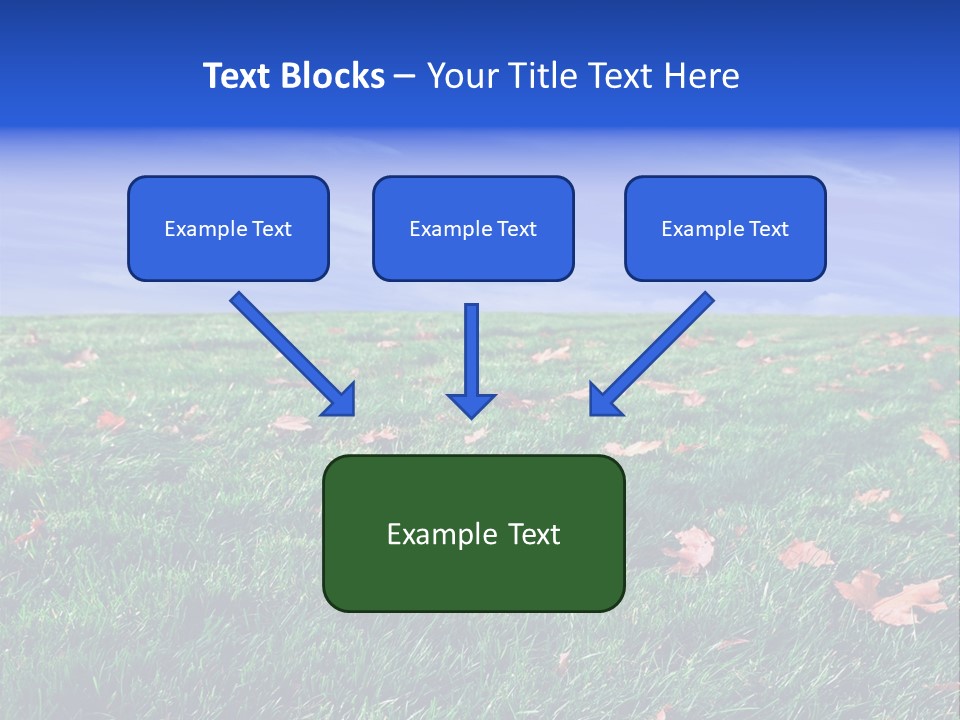 Text Blocks – Your Title Text Here

Example Text

Example Text

Example Text

Example Text